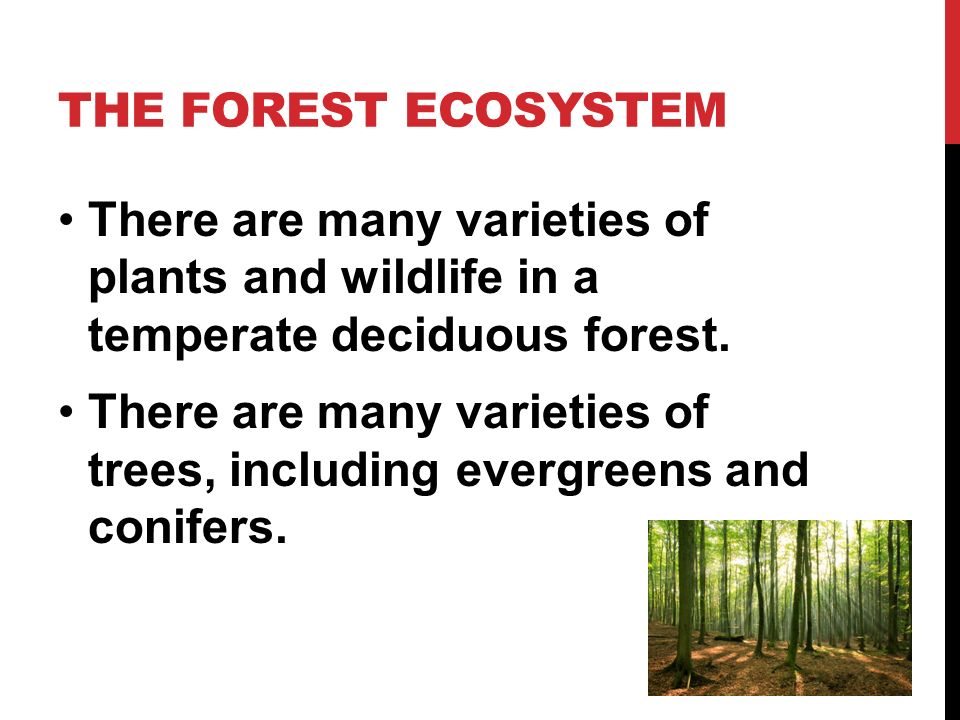 THE FOREST ECOSYSTEM

• There are many varieties of plants and wildlife in a temperate deciduous forest.

• There are many varieties of trees, including evergreens and conifers.